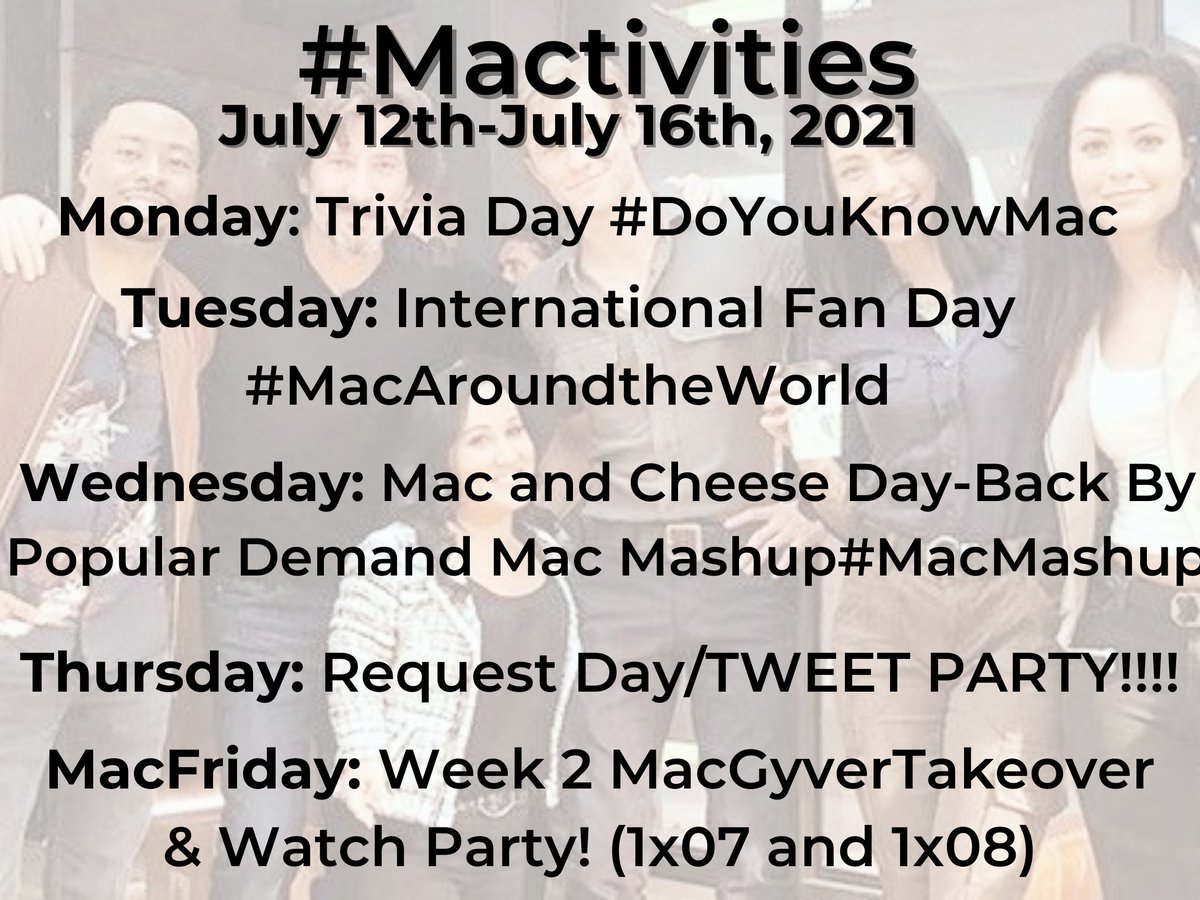 #Mactivities
July 12th-July 16th, 2021

Monday: Trivia Day #DoYouKnowMac

Tuesday: International Fan Day #MacAroundtheWorld

Wednesday: Mac and Cheese Day-Back By Popular Demand Mac Mashup#MacMashup

Thursday: Request Day/TWEET PARTY!!!!

MacFriday: Week 2 MacGyverTakeover & Watch Party! (1x07 and 1x08)